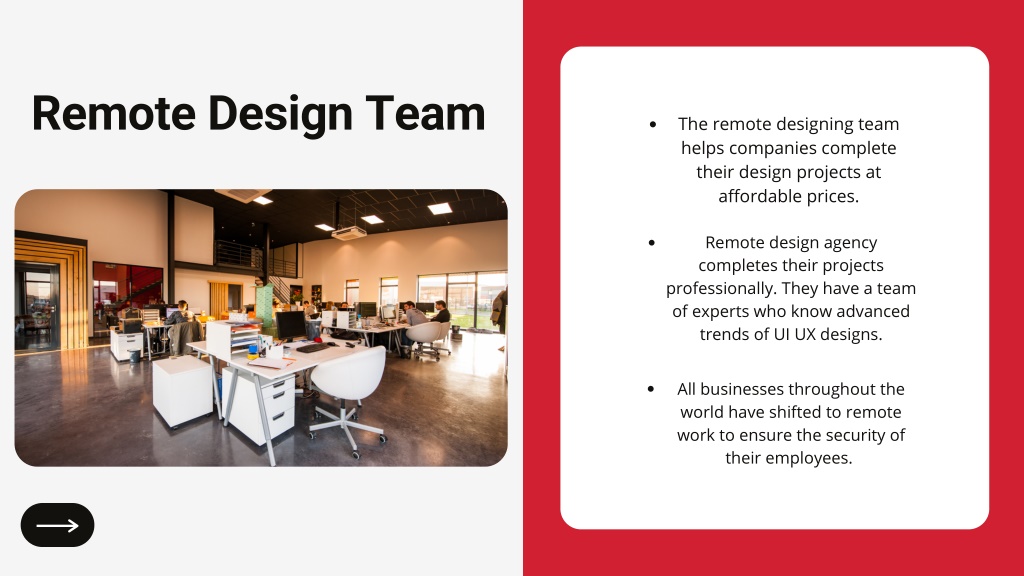 Remote Design Team

• The remote designing team helps companies complete their design projects at affordable prices.

• Remote design agency completes their projects professionally. They have a team of experts who know advanced trends of UI UX designs.

• All businesses throughout the world have shifted to remote work to ensure the security of their employees.